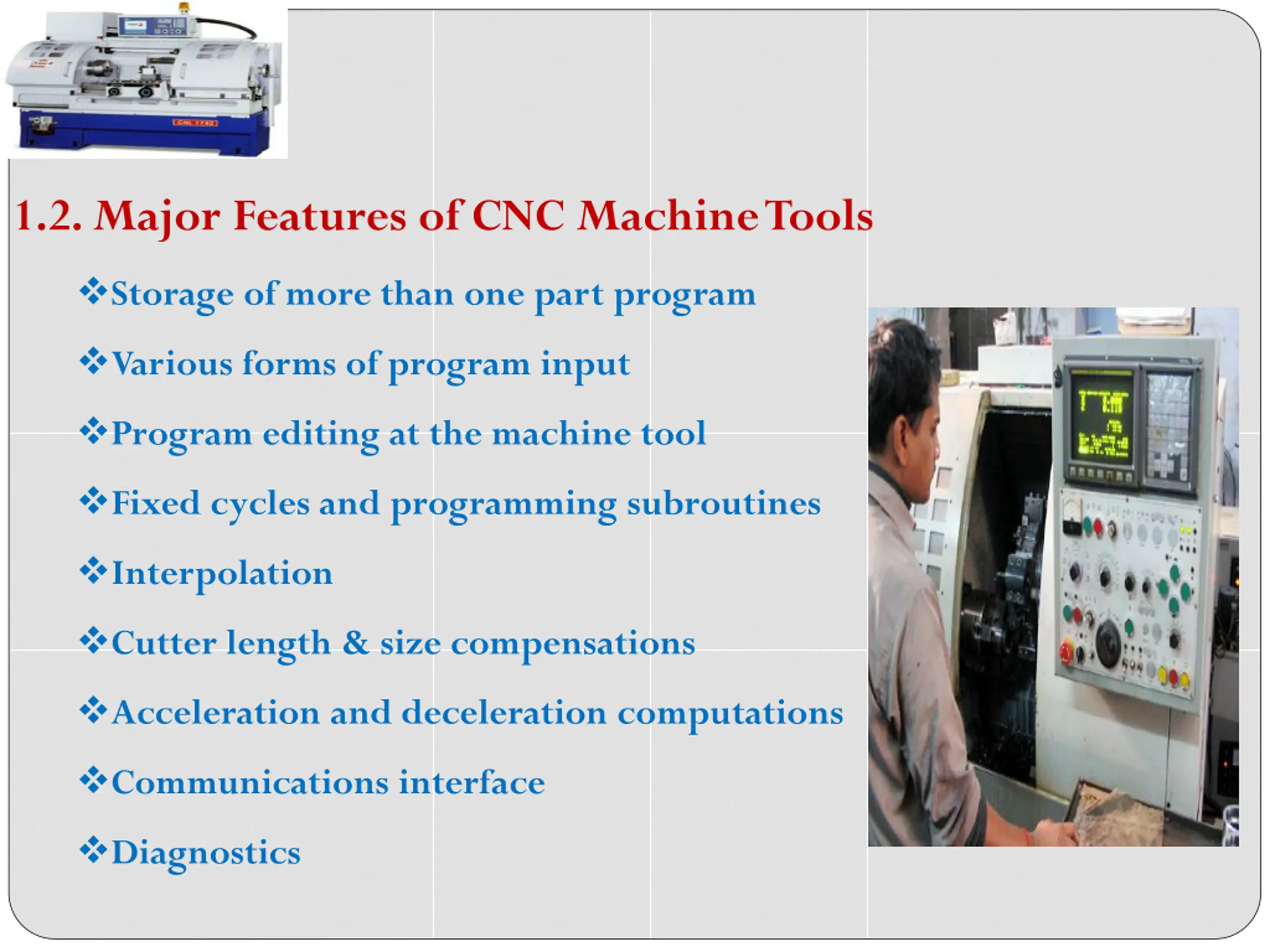 1.2. Major Features of CNC Machine Tools

❖Storage of more than one part program

❖Various forms of program input

❖Program editing at the machine tool

❖Fixed cycles and programming subroutines

❖Interpolation

❖Cutter length & size compensations

❖Acceleration and deceleration computations

❖Communications interface

❖Diagnostics